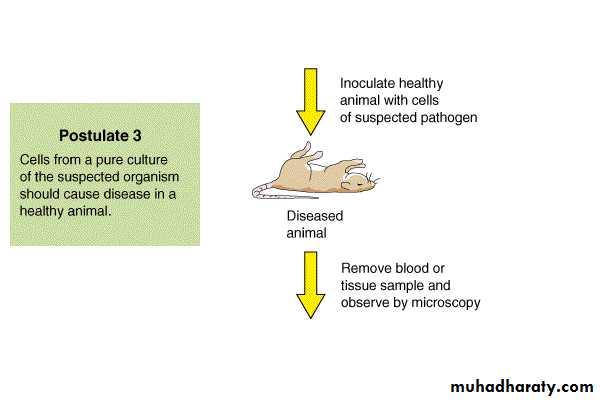 Postulate 3

Cells from a pure culture of the suspected organism should cause disease in a healthy animal.

Inoculate healthy animal with cells of suspected pathogen

Diseased animal

Remove blood or tissue sample and observe by microscopy

muhadharaty.com